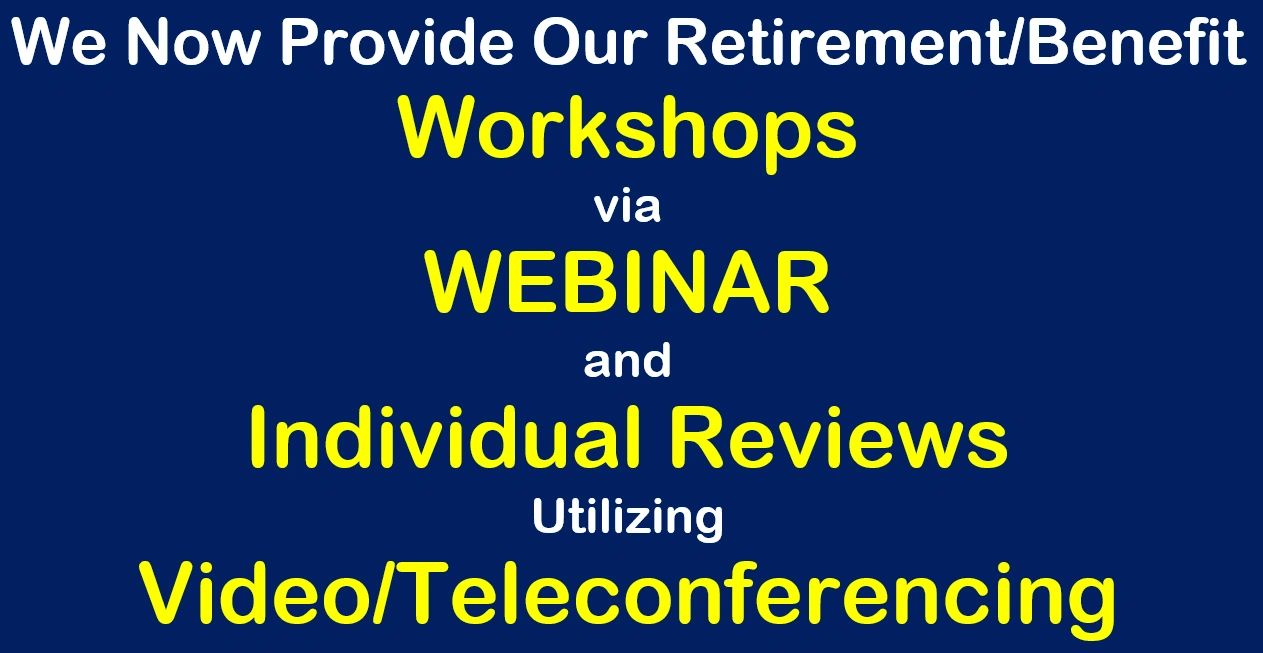 We Now Provide Our Retirement/Benefit

Workshops

via

WEBINAR

and

Individual Reviews

Utilizing

Video/Teleconferencing